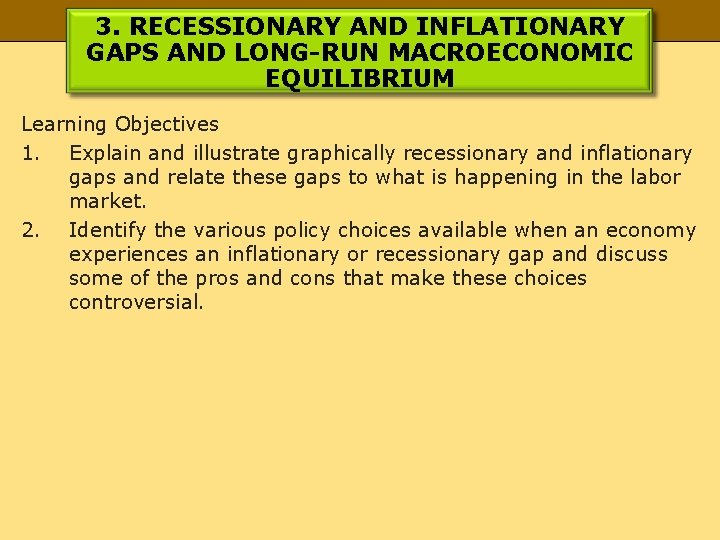 3. RECESSIONARY AND INFLATIONARY GAPS AND LONG-RUN MACROECONOMIC EQUILIBRIUM

Learning Objectives

1. Explain and illustrate graphically recessionary and inflationary gaps and relate these gaps to what is happening in the labor market.

2. Identify the various policy choices available when an economy experiences an inflationary or recessionary gap and discuss some of the pros and cons that make these choices controversial.